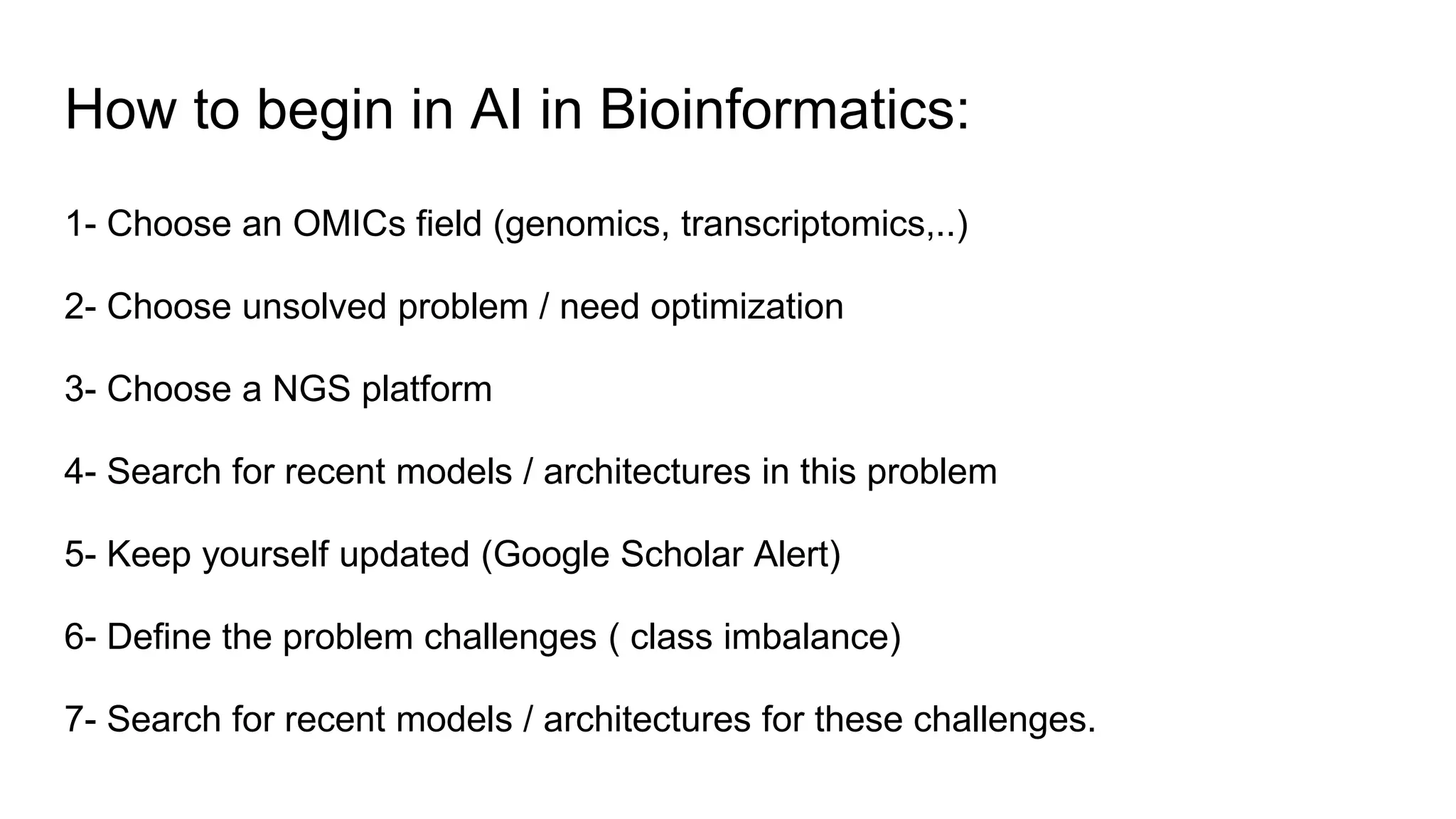 How to begin in AI in Bioinformatics:

1- Choose an OMICs field (genomics, transcriptomics,..)

2- Choose unsolved problem / need optimization

3- Choose a NGS platform

4- Search for recent models / architectures in this problem

5- Keep yourself updated (Google Scholar Alert)

6- Define the problem challenges ( class imbalance)

7- Search for recent models / architectures for these challenges.